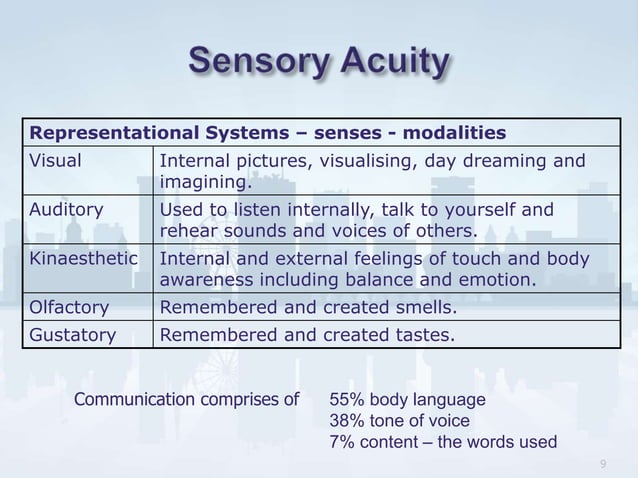 Sensory Acuity

| Representational Systems – senses - modalities | |
|---|---|
| Visual | Internal pictures, visualising, day dreaming and imagining. |
| Auditory | Used to listen internally, talk to yourself and rehear sounds and voices of others. |
| Kinaesthetic | Internal and external feelings of touch and body awareness including balance and emotion. |
| Olfactory | Remembered and created smells. |
| Gustatory | Remembered and created tastes. |

Communication comprises of 55% body language
38% tone of voice
7% content – the words used

9